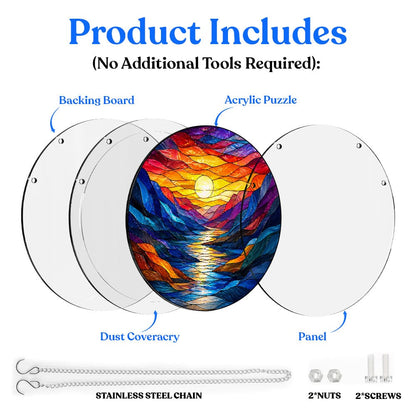 Product Includes
(No Additional Tools Required):

Backing Board

Acrylic Puzzle

Dust Coveracry

Panel

STAINLESS STEEL CHAIN

2*NUTS

2*SCREWS